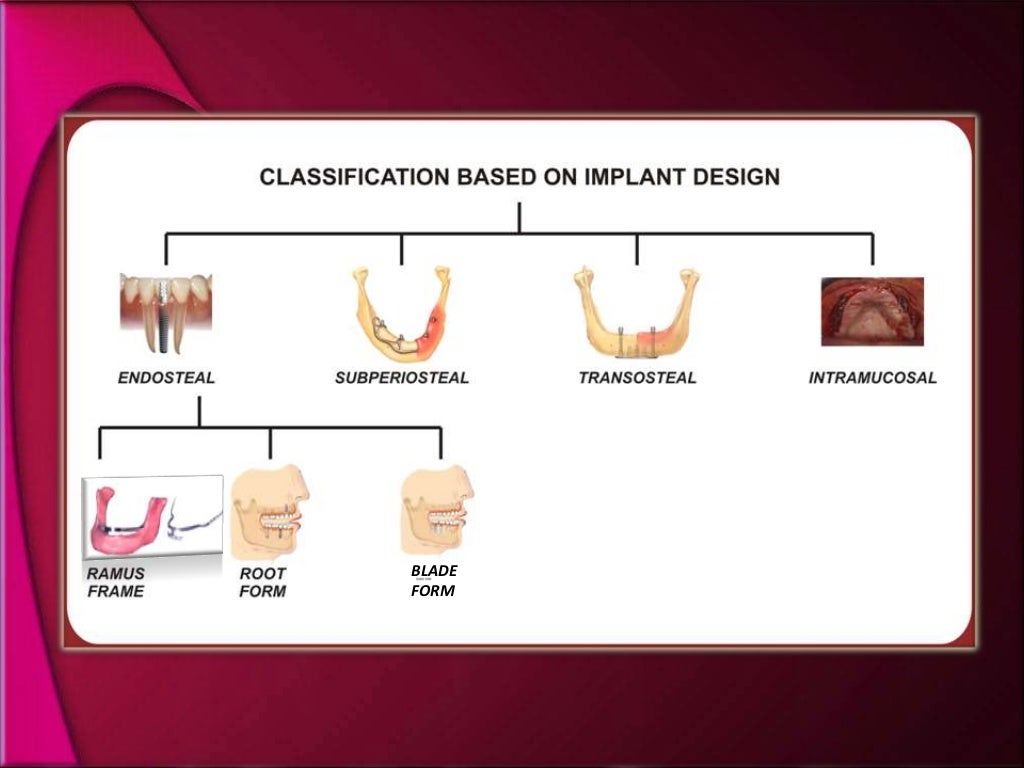 CLASSIFICATION BASED ON IMPLANT DESIGN

ENDOSTEAL

SUBPERIOSTEAL

TRANSOSTEAL

INTRAMUCOSAL

RAMUS FRAME

ROOT FORM

BLADE FORM